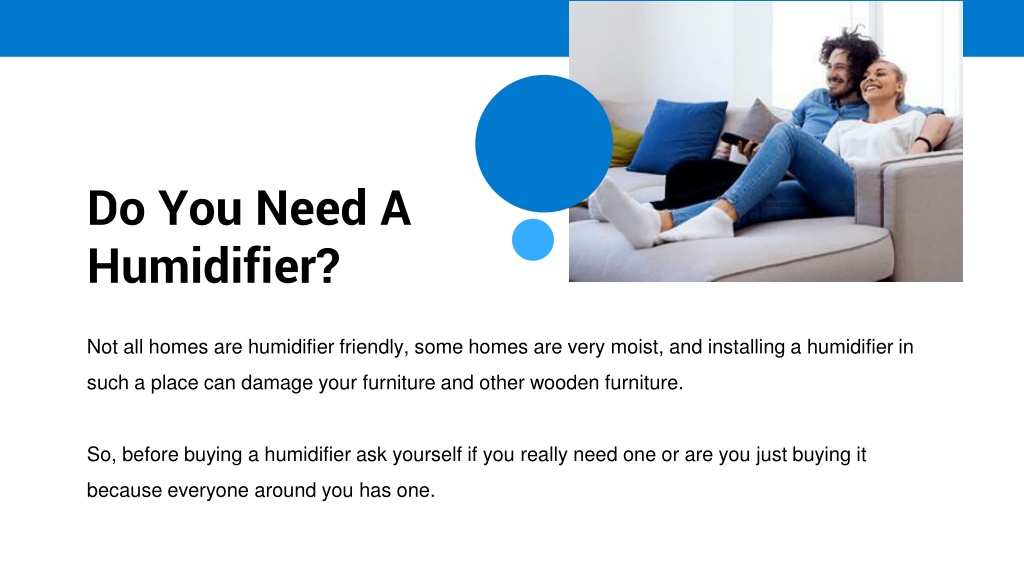 Do You Need A Humidifier?

Not all homes are humidifier friendly, some homes are very moist, and installing a humidifier in such a place can damage your furniture and other wooden furniture.

So, before buying a humidifier ask yourself if you really need one or are you just buying it because everyone around you has one.